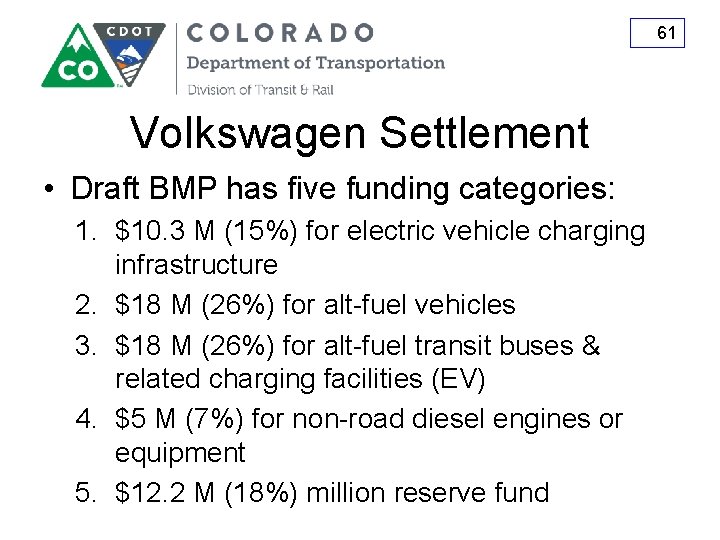 CO
CDOT
COLORADO
Department of Transportation
Division of Transit & Rail

61

Volkswagen Settlement

• Draft BMP has five funding categories:
1. \$10.3 M (15%) for electric vehicle charging infrastructure
2. \$18 M (26%) for alt-fuel vehicles
3. \$18 M (26%) for alt-fuel transit buses & related charging facilities (EV)
4. \$5 M (7%) for non-road diesel engines or equipment
5. \$12.2 M (18%) million reserve fund